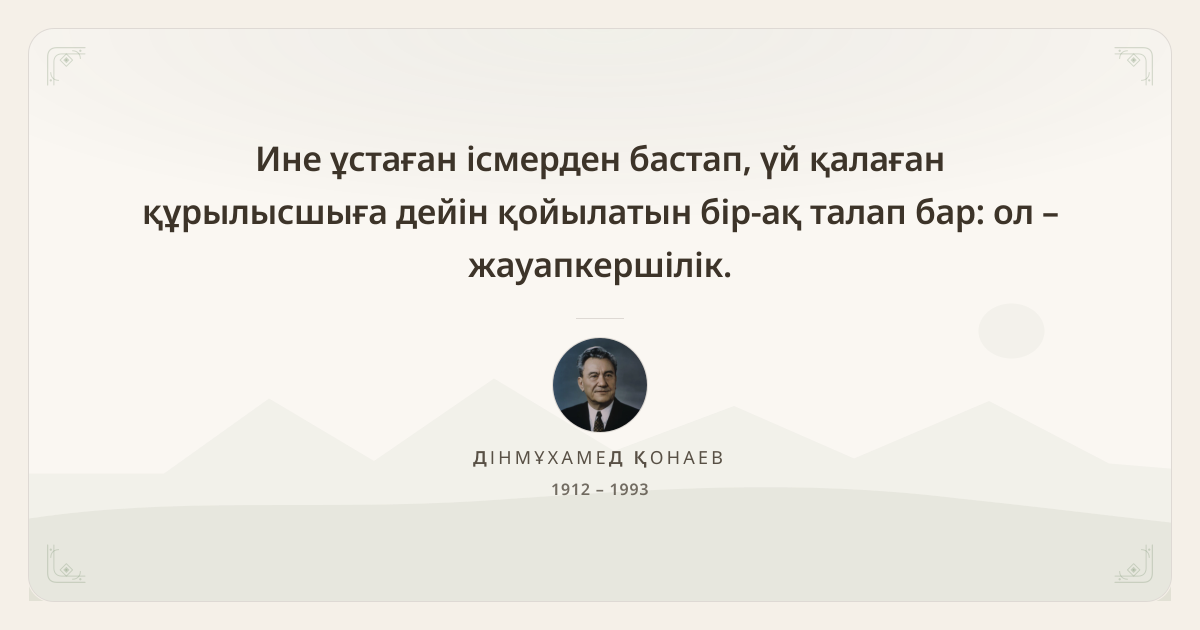 Ине ұстаған ісмерден бастап, үй қалаған құрылысшыға дейін қойылатын бір-ақ талап бар: ол – жауапкершілік.

ДІНМҰХАМЕД ҚОНАЕВ

1912 – 1993